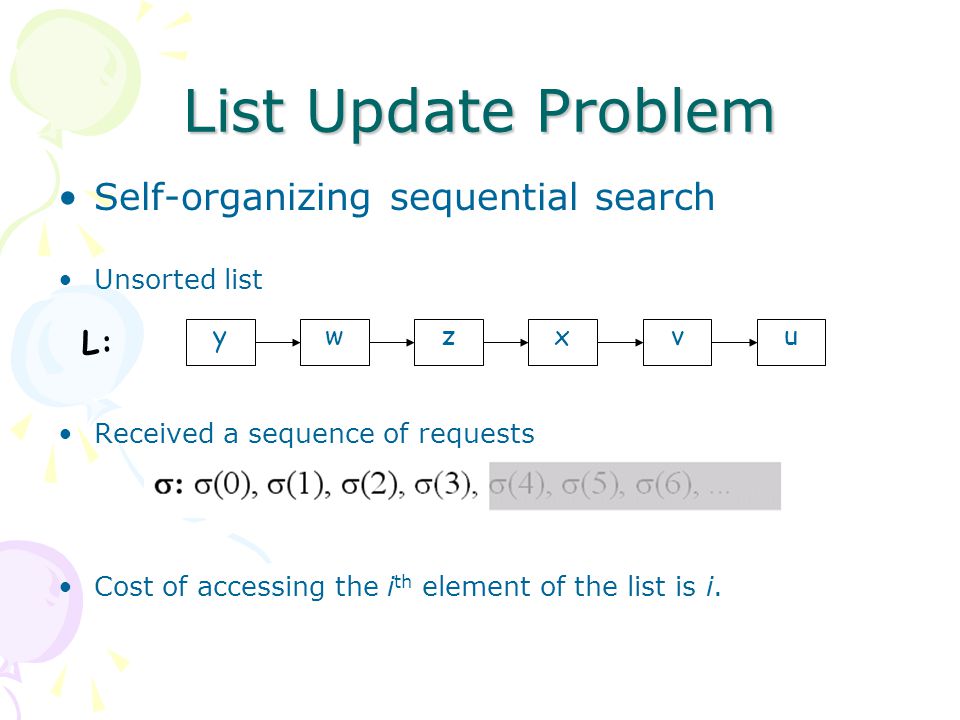 List Update Problem

• Self-organizing sequential search

• Unsorted list

L: y w z x v u

• Received a sequence of requests

$\sigma$: $\sigma(0)$, $\sigma(1)$, $\sigma(2)$, $\sigma(3)$, $\sigma(4)$, $\sigma(5)$, $\sigma(6)$, ...

• Cost of accessing the $i^{th}$ element of the list is $i$.